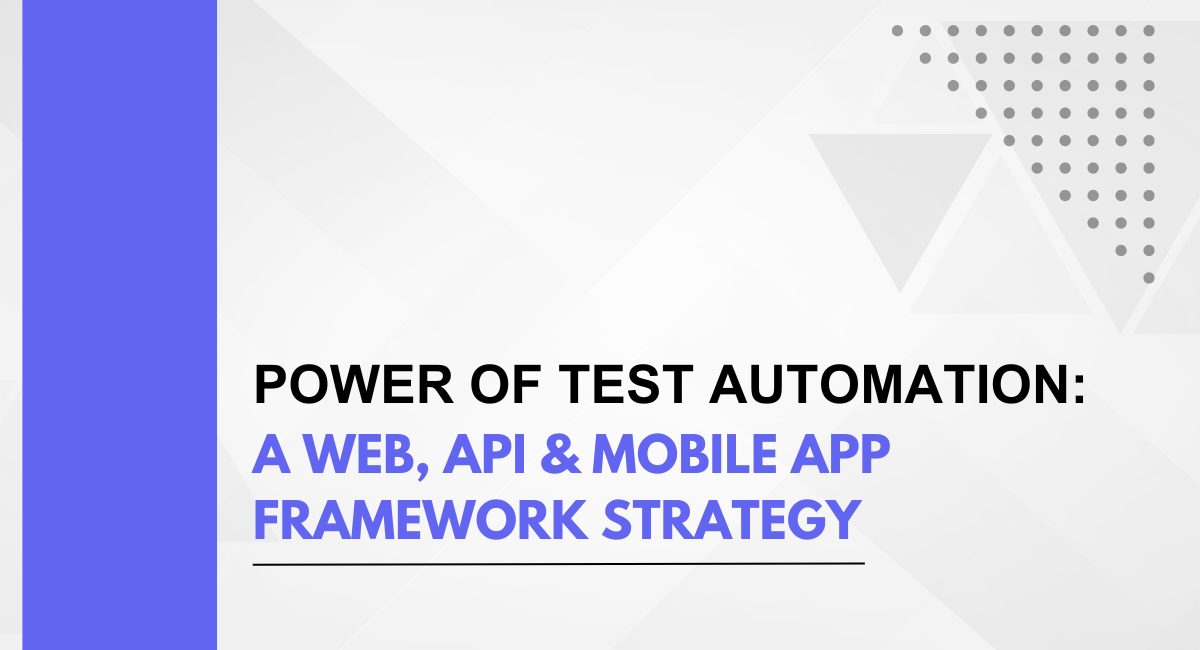 POWER OF TEST AUTOMATION:
A WEB, API & MOBILE APP FRAMEWORK STRATEGY